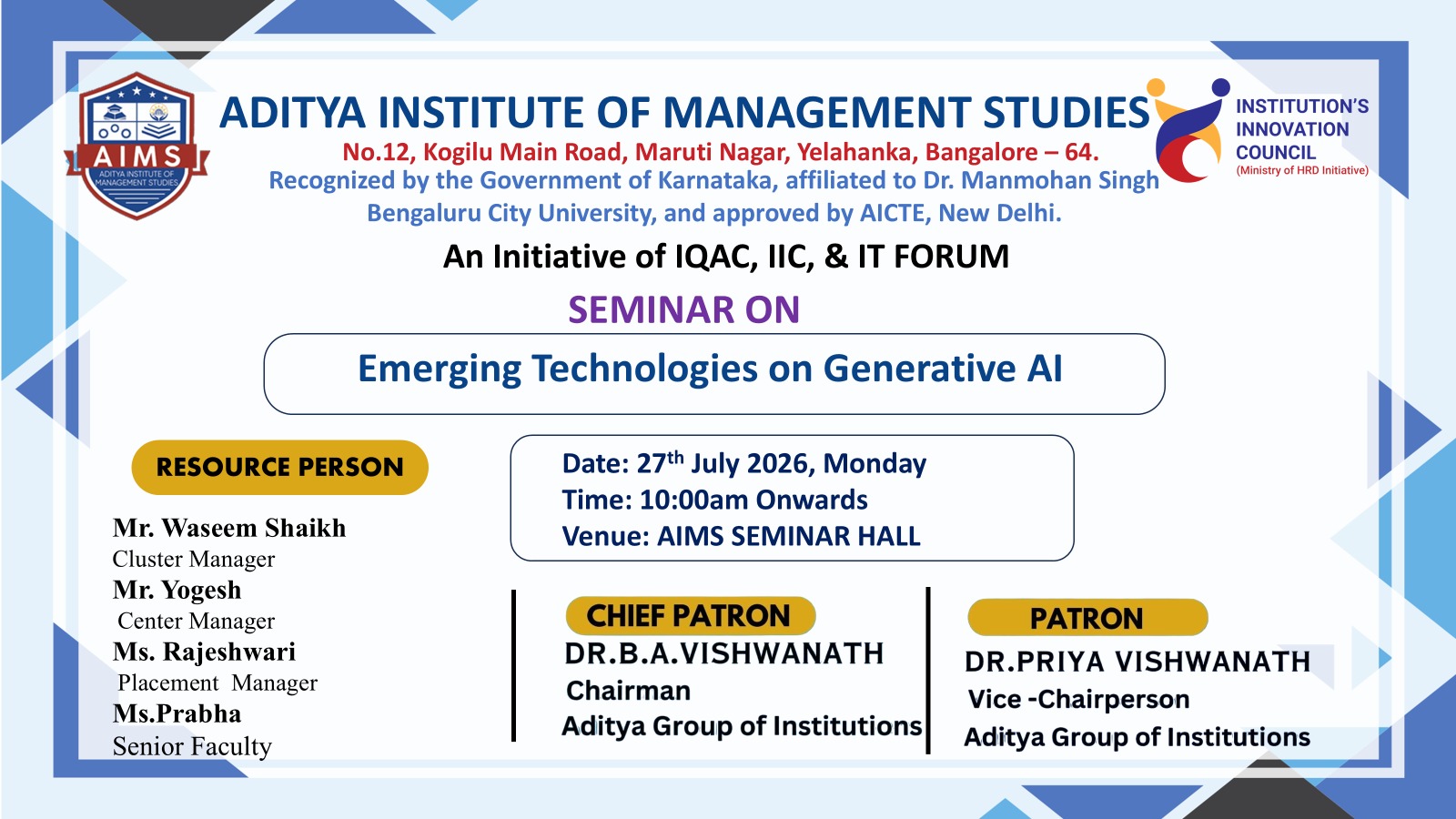 AIMS
ADITYA INSTITUTE OF MANAGEMENT STUDIES

ADITYA INSTITUTE OF MANAGEMENT STUDIES
No.12, Kogilu Main Road, Maruti Nagar, Yelahanka, Bangalore – 64.
Recognized by the Government of Karnataka, affiliated to Dr. Manmohan Singh Bengaluru City University, and approved by AICTE, New Delhi.

INSTITUTION'S INNOVATION COUNCIL
(Ministry of HRD Initiative)

An Initiative of IQAC, IIC, & IT FORUM

SEMINAR ON

Emerging Technologies on Generative AI

RESOURCE PERSON

Mr. Waseem Shaikh
Cluster Manager
Mr. Yogesh
Center Manager
Ms. Rajeshwari
Placement Manager
Ms.Prabha
Senior Faculty

Date: 27$^{th}$ July 2026, Monday
Time: 10:00am Onwards
Venue: AIMS SEMINAR HALL

CHIEF PATRON
DR.B.A.VISHWANATH
Chairman
Aditya Group of Institutions

PATRON
DR.PRIYA VISHWANATH
Vice -Chairperson
Aditya Group of Institutions